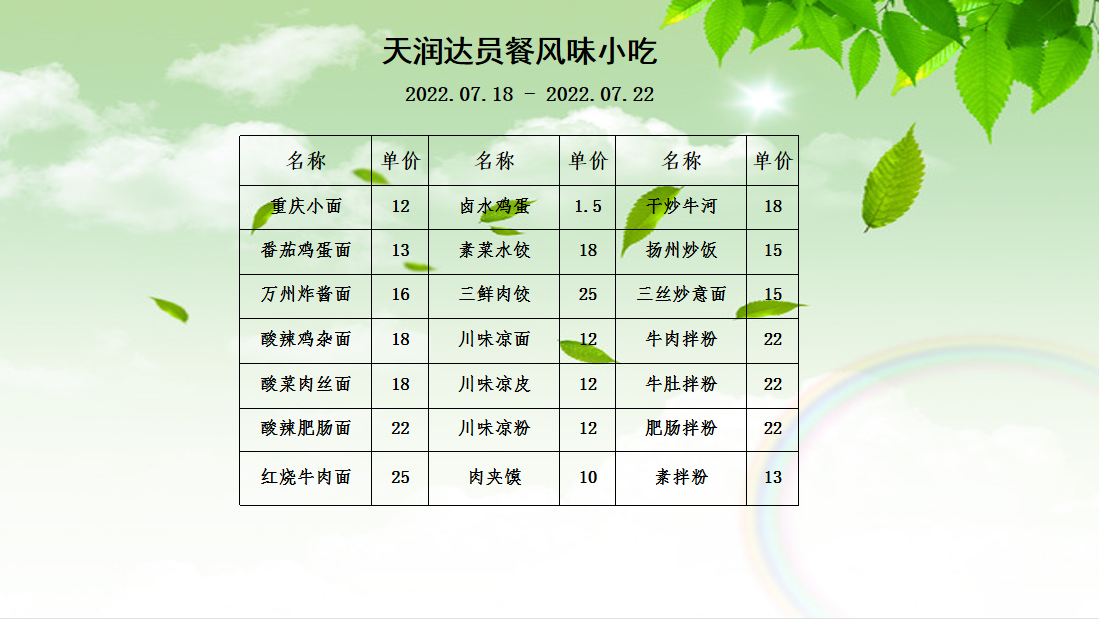 天润达员餐风味小吃

2022.07.18 - 2022.07.22

| 名称 | 单价 | 名称 | 单价 | 名称 | 单价 |
|---|---|---|---|---|---|
| 重庆小面 | 12 | 卤水鸡蛋 | 1.5 | 干炒牛河 | 18 |
| 番茄鸡蛋面 | 13 | 素菜水饺 | 18 | 扬州炒饭 | 15 |
| 万州炸酱面 | 16 | 三鲜肉饺 | 25 | 三丝炒意面 | 15 |
| 酸辣鸡杂面 | 18 | 川味凉面 | 12 | 牛肉拌粉 | 22 |
| 酸菜肉丝面 | 18 | 川味凉皮 | 12 | 牛肚拌粉 | 22 |
| 酸辣肥肠面 | 22 | 川味凉粉 | 12 | 肥肠拌粉 | 22 |
| 红烧牛肉面 | 25 | 肉夹馍 | 10 | 素拌粉 | 13 |